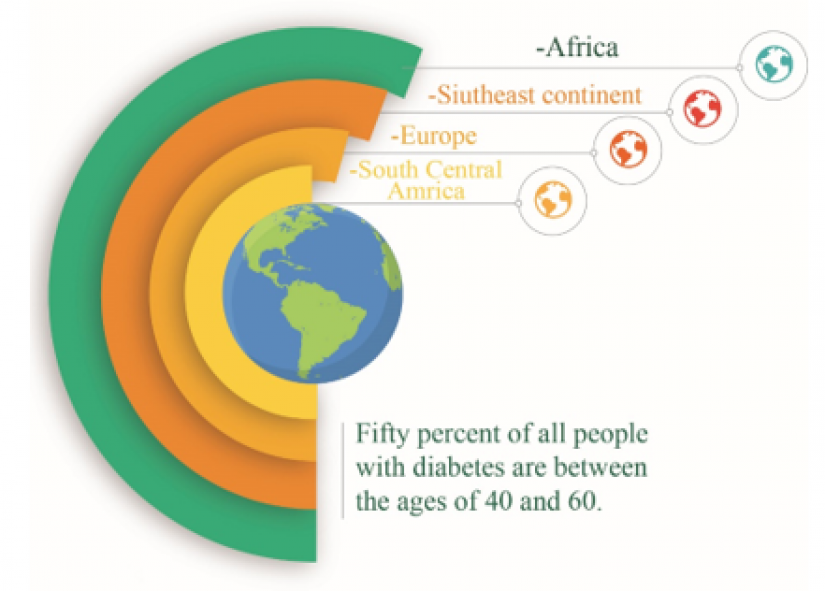 -Africa

-Siutheast continent

-Europe

-South Central Amrica

Fifty percent of all people with diabetes are between the ages of 40 and 60.